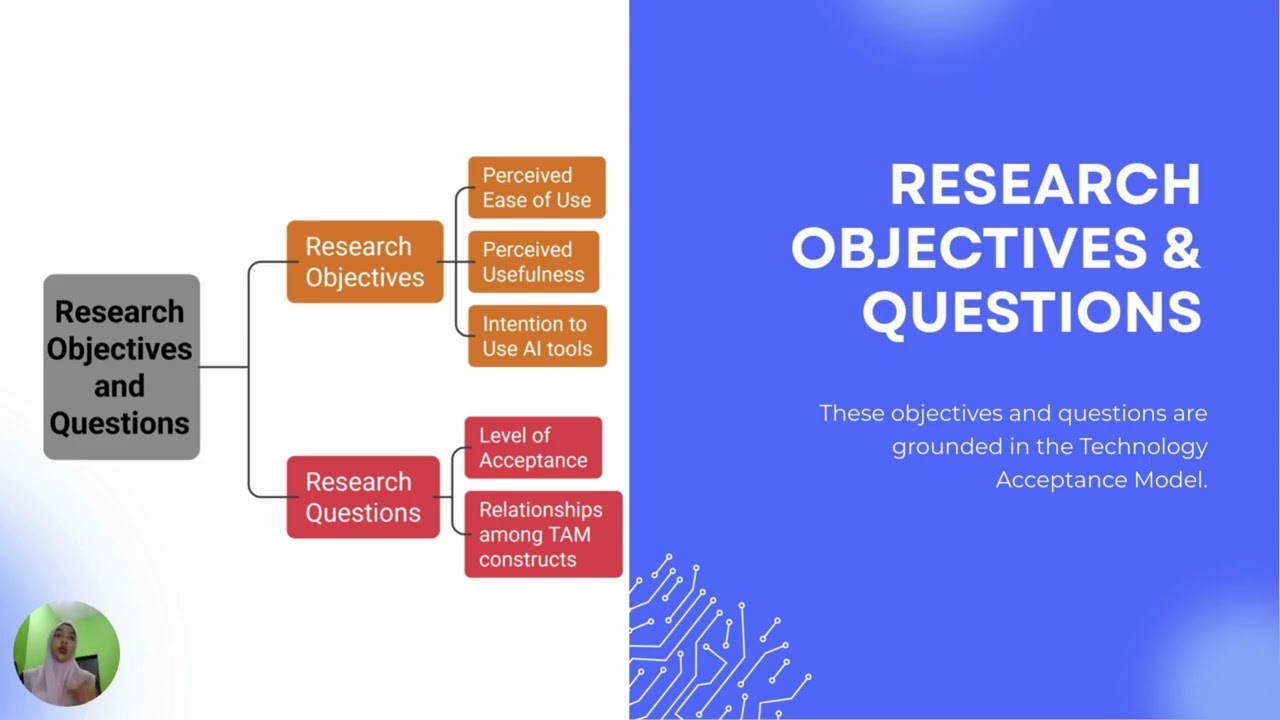 Research Objectives and Questions

Research Objectives

Perceived Ease of Use

Perceived Usefulness

Intention to Use AI tools

Research Questions

Level of Acceptance

Relationships among TAM constructs

RESEARCH OBJECTIVES & QUESTIONS

These objectives and questions are grounded in the Technology Acceptance Model.